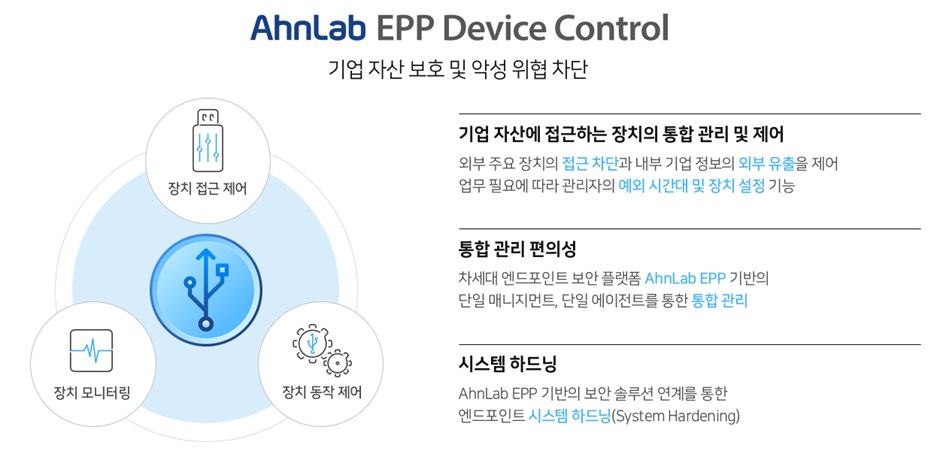 AhnLab EPP Device Control

기업 자산 보호 및 악성 위협 차단

장치 접근 제어

장치 모니터링

장치 동작 제어

기업 자산에 접근하는 장치의 통합 관리 및 제어

외부 주요 장치의 접근 차단과 내부 기업 정보의 외부 유출을 제어
업무 필요에 따라 관리자의 예외 시간대 및 장치 설정 기능

통합 관리 편의성

차세대 엔드포인트 보안 플랫폼 AhnLab EPP 기반의
단일 매니지먼트, 단일 에이전트를 통한 통합 관리

시스템 하드닝

AhnLab EPP 기반의 보안 솔루션 연계를 통한
엔드포인트 시스템 하드닝(System Hardening)